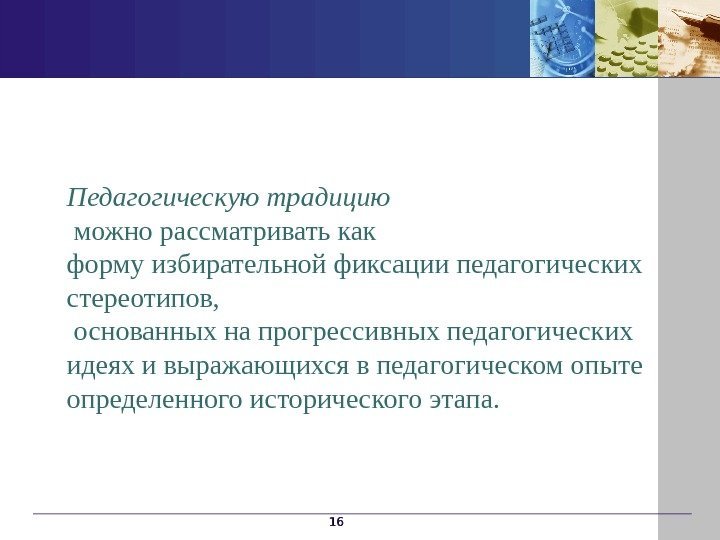 Педагогическую традицию
можно рассматривать как
форму избирательной фиксации педагогических стереотипов,
основанных на прогрессивных педагогических идеях и выражающихся в педагогическом опыте определенного исторического этапа.

16